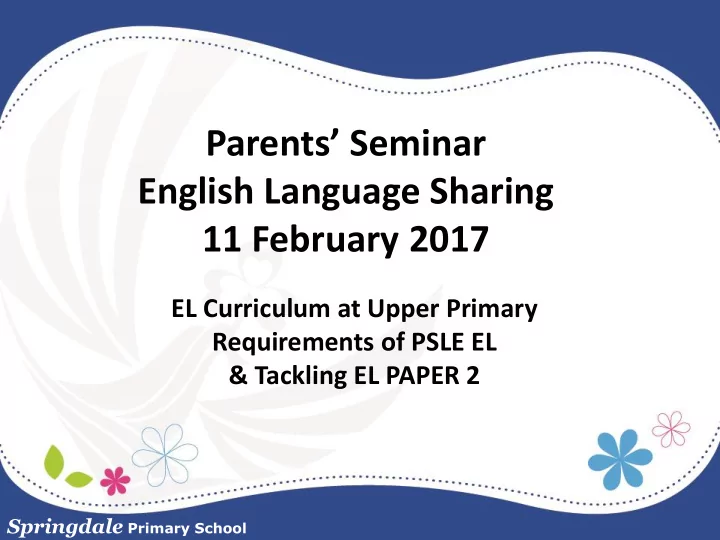 Parents' Seminar
English Language Sharing
11 February 2017

EL Curriculum at Upper Primary
Requirements of PSLE EL
& Tackling EL PAPER 2

Springdale Primary School